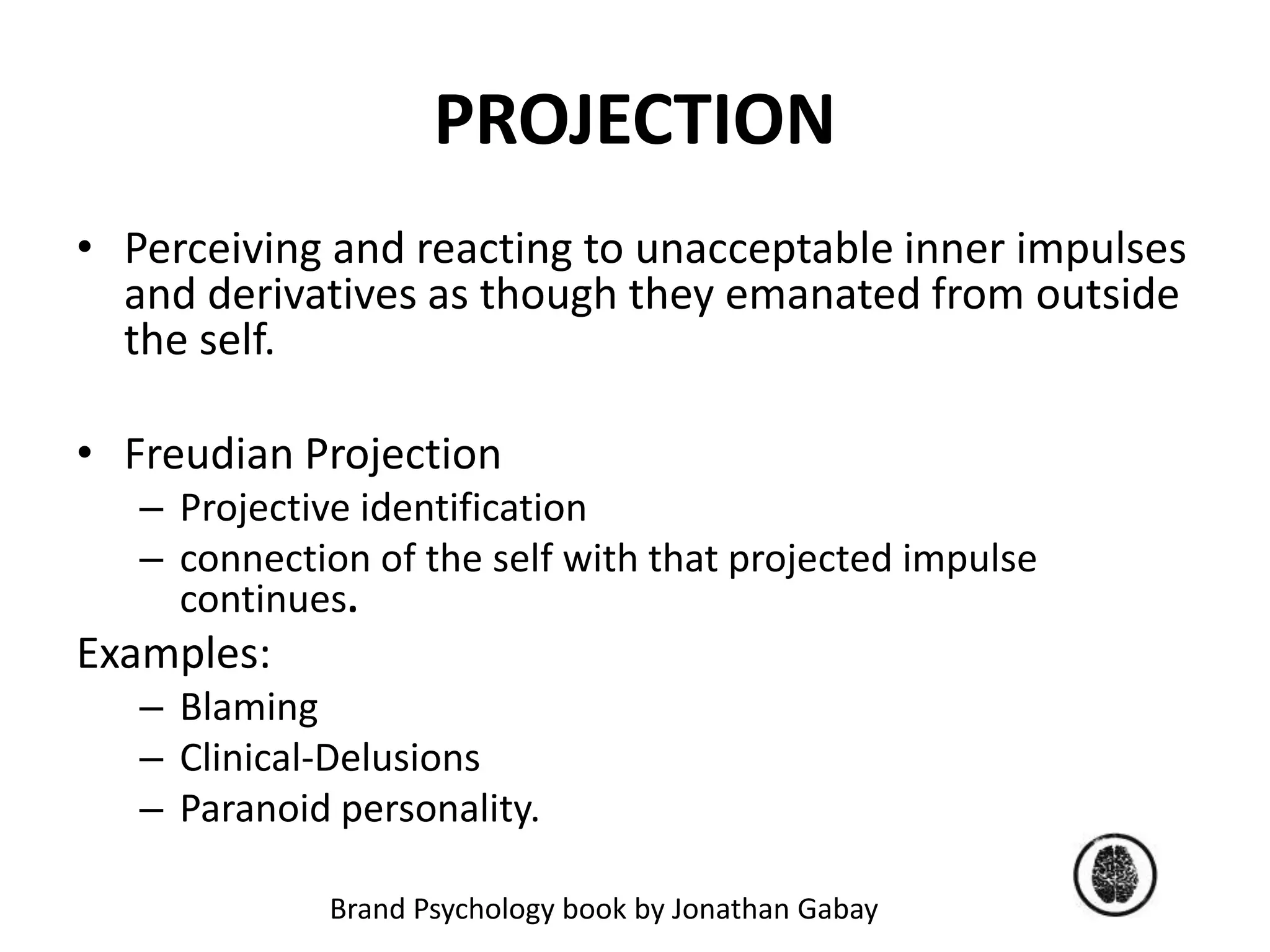 PROJECTION

• Perceiving and reacting to unacceptable inner impulses and derivatives as though they emanated from outside the self.

• Freudian Projection
– Projective identification
– connection of the self with that projected impulse continues.

Examples:
– Blaming
– Clinical-Delusions
– Paranoid personality.

Brand Psychology book by Jonathan Gabay